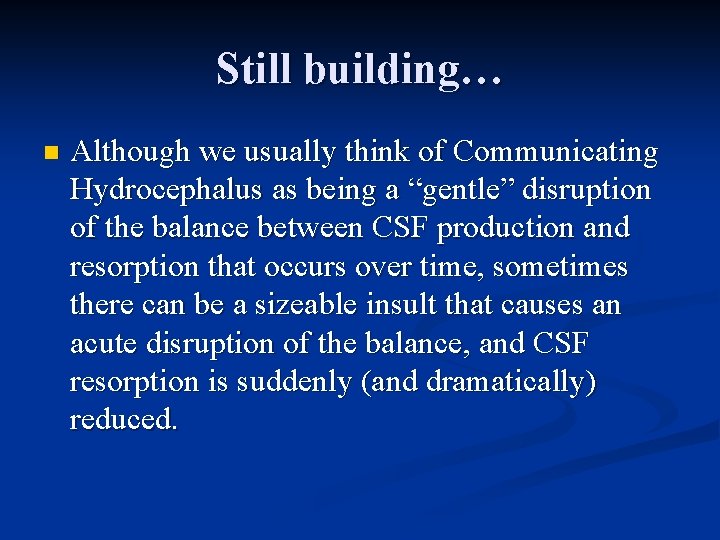 Still building…

Although we usually think of Communicating Hydrocephalus as being a “gentle” disruption of the balance between CSF production and resorption that occurs over time, sometimes there can be a sizeable insult that causes an acute disruption of the balance, and CSF resorption is suddenly (and dramatically) reduced.